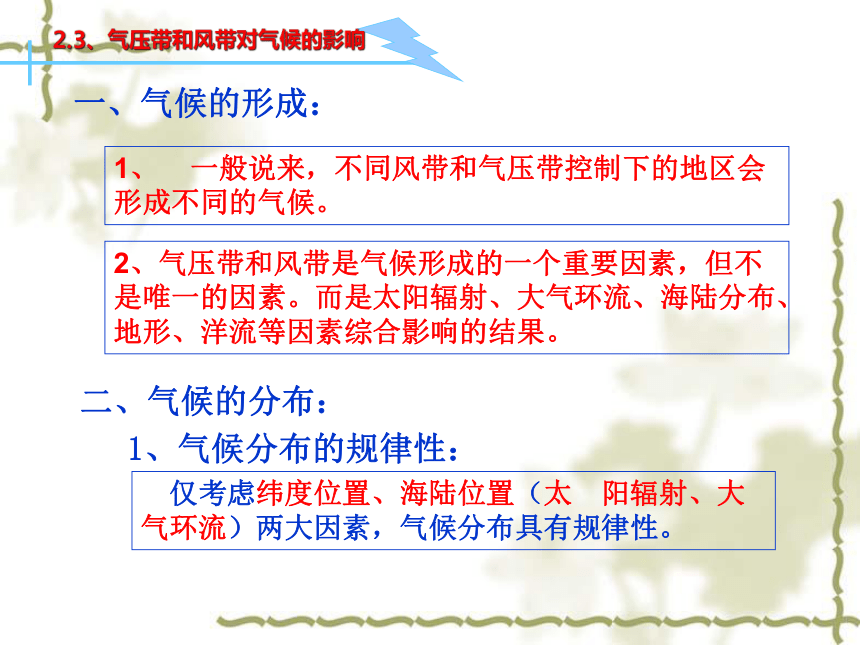 2.3、气压带和风带对气候的影响

一、气候的形成：

1、　一般说来，不同风带和气压带控制下的地区会形成不同的气候。

2、气压带和风带是气候形成的一个重要因素，但不是唯一的因素。而是太阳辐射、大气环流、海陆分布、地形、洋流等因素综合影响的结果。

二、气候的分布：

1、气候分布的规律性：

仅考虑纬度位置、海陆位置（太　阳辐射、大气环流）两大因素，气候分布具有规律性。